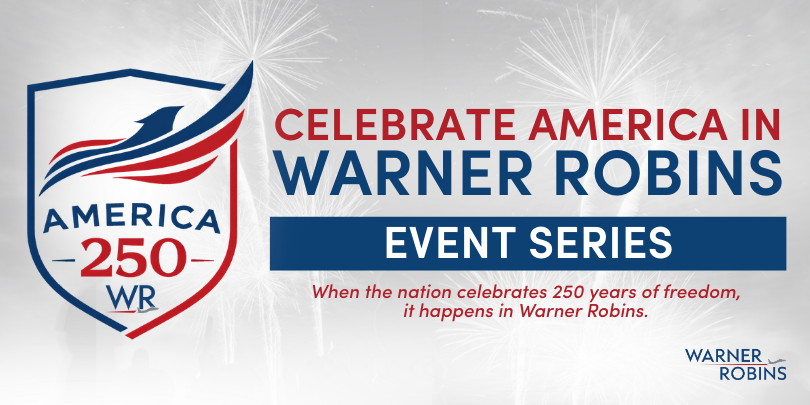 AMERICA
250
WR

CELEBRATE AMERICA IN WARNER ROBINS

EVENT SERIES

When the nation celebrates 250 years of freedom, it happens in Warner Robins.

WARNER ROBINS